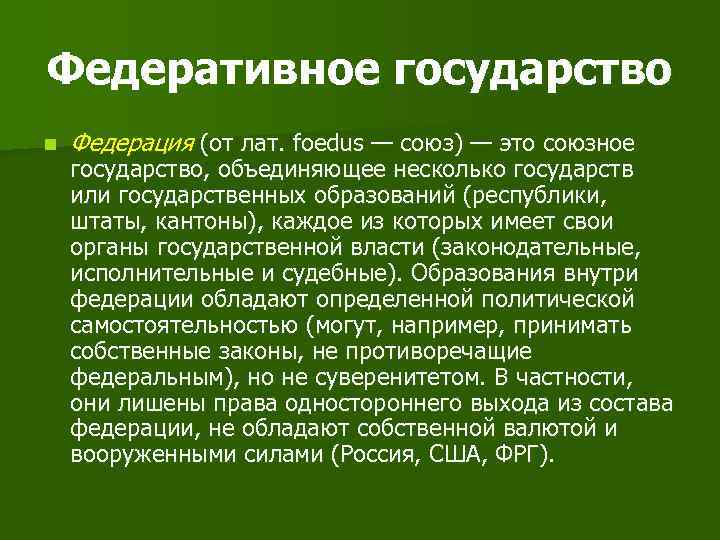 Федеративное государство

Федерация (от лат. foedus — союз) — это союзное государство, объединяющее несколько государств или государственных образований (республики, штаты, кантоны), каждое из которых имеет свои органы государственной власти (законодательные, исполнительные и судебные). Образования внутри федерации обладают определенной политической самостоятельностью (могут, например, принимать собственные законы, не противоречащие федеральным), но не суверенитетом. В частности, они лишены права одностороннего выхода из состава федерации, не обладают собственной валютой и вооруженными силами (Россия, США, ФРГ).